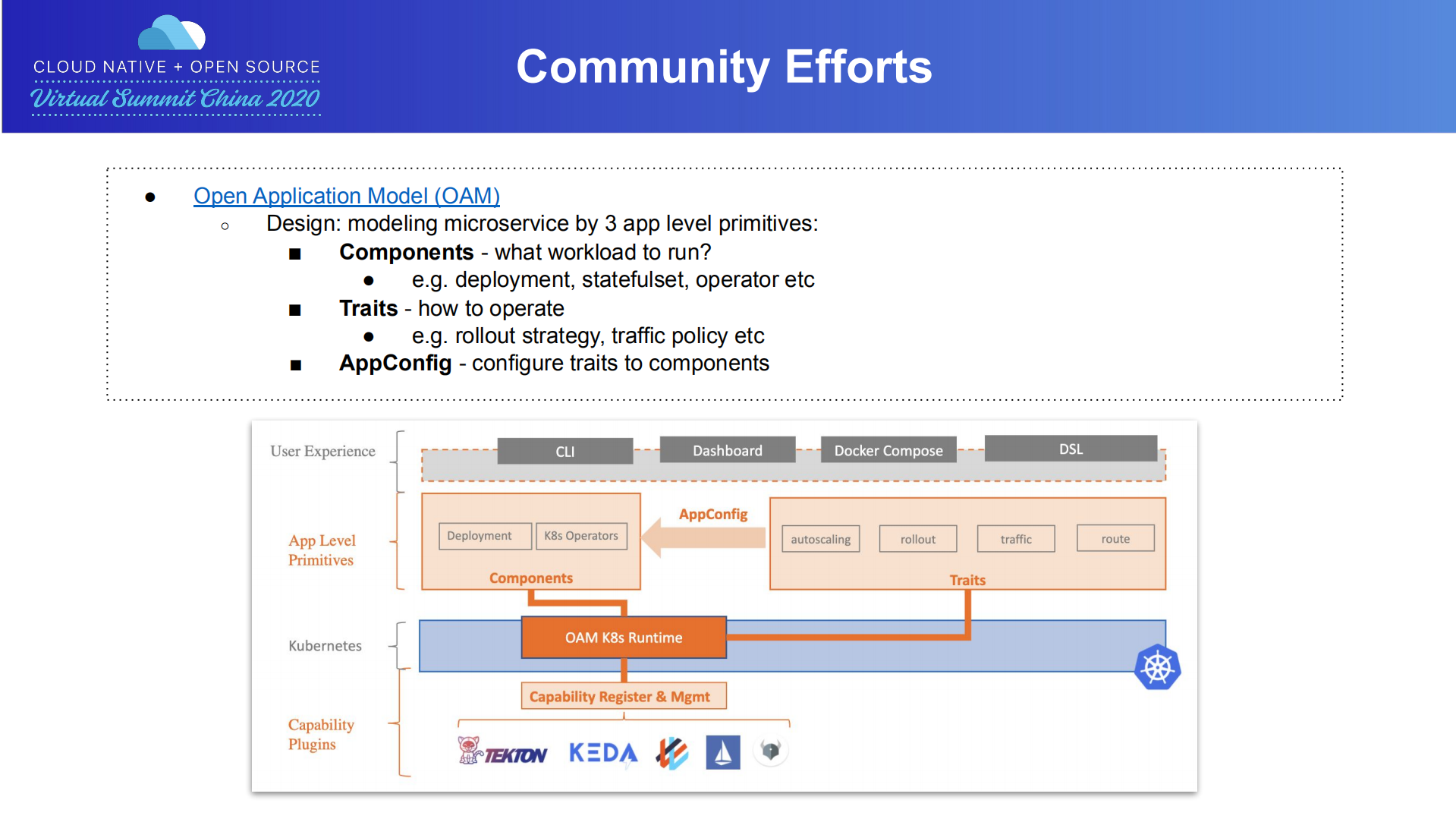 CLOUD NATIVE + OPEN SOURCE
Virtual Summit China 2020

Community Efforts

- Open Application Model (OAM)
  - Design: modeling microservice by 3 app level primitives:
    - **Components** - what workload to run?
      - e.g. deployment, statefulset, operator etc
    - **Traits** - how to operate
      - e.g. rollout strategy, traffic policy etc
    - **AppConfig** - configure traits to components

User Experience
CLI
Dashboard
Docker Compose
DSL
App Level Primitives
Deployment
K8s Operators
Components
AppConfig
autoscaling
rollout
traffic
route
Traits
Kubernetes
OAM K8s Runtime
Capability Register & Mgmt
Capability Plugins
TEKTON
KEDA